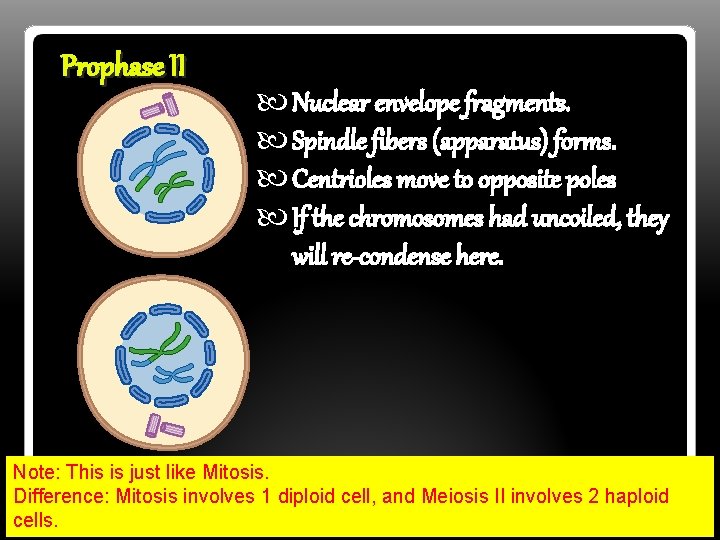 Prophase II

Nuclear envelope fragments.
Spindle fibers (apparatus) forms.
Centrioles move to opposite poles
If the chromosomes had uncoiled, they will re-condense here.

Note: This is just like Mitosis.
Difference: Mitosis involves 1 diploid cell, and Meiosis II involves 2 haploid cells.